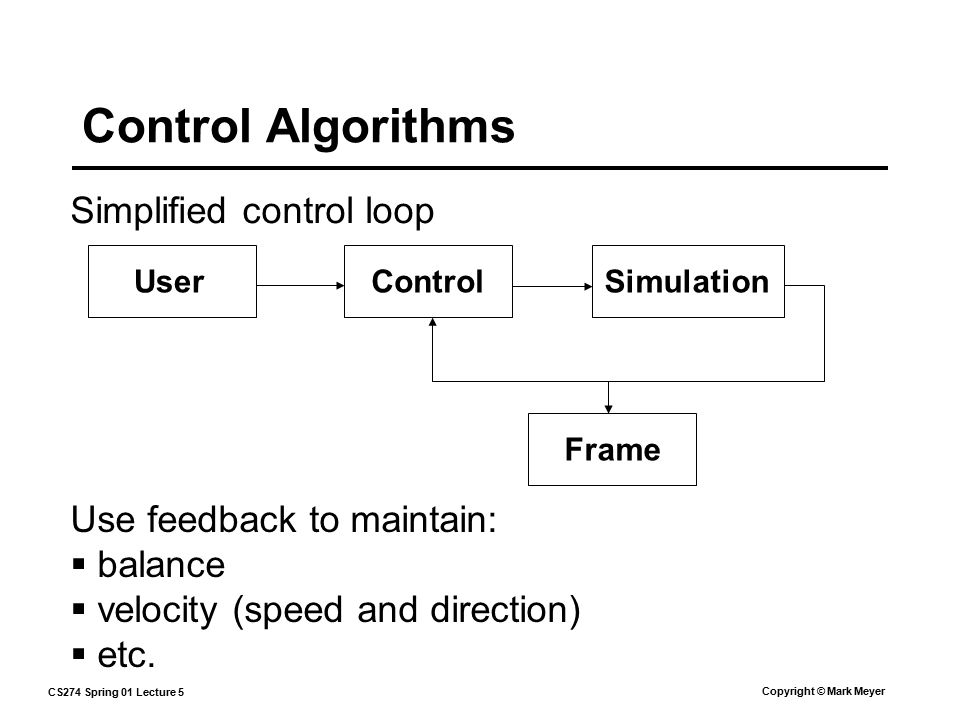 Control Algorithms

Simplified control loop

User

Control

Simulation

Frame

Use feedback to maintain:
▪ balance
▪ velocity (speed and direction)
▪ etc.

CS274 Spring 01 Lecture 5

Copyright © Mark Meyer